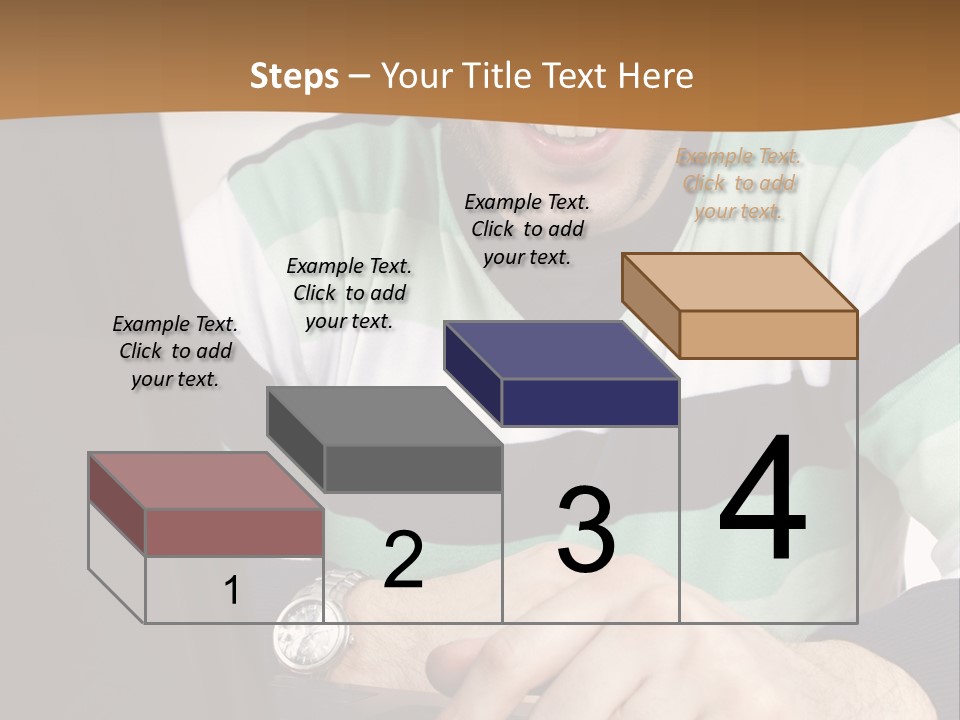 Steps – Your Title Text Here

Example Text. Click to add your text.

Example Text. Click to add your text.

Example Text. Click to add your text.

Example Text. Click to add your text.

1

2

3

4